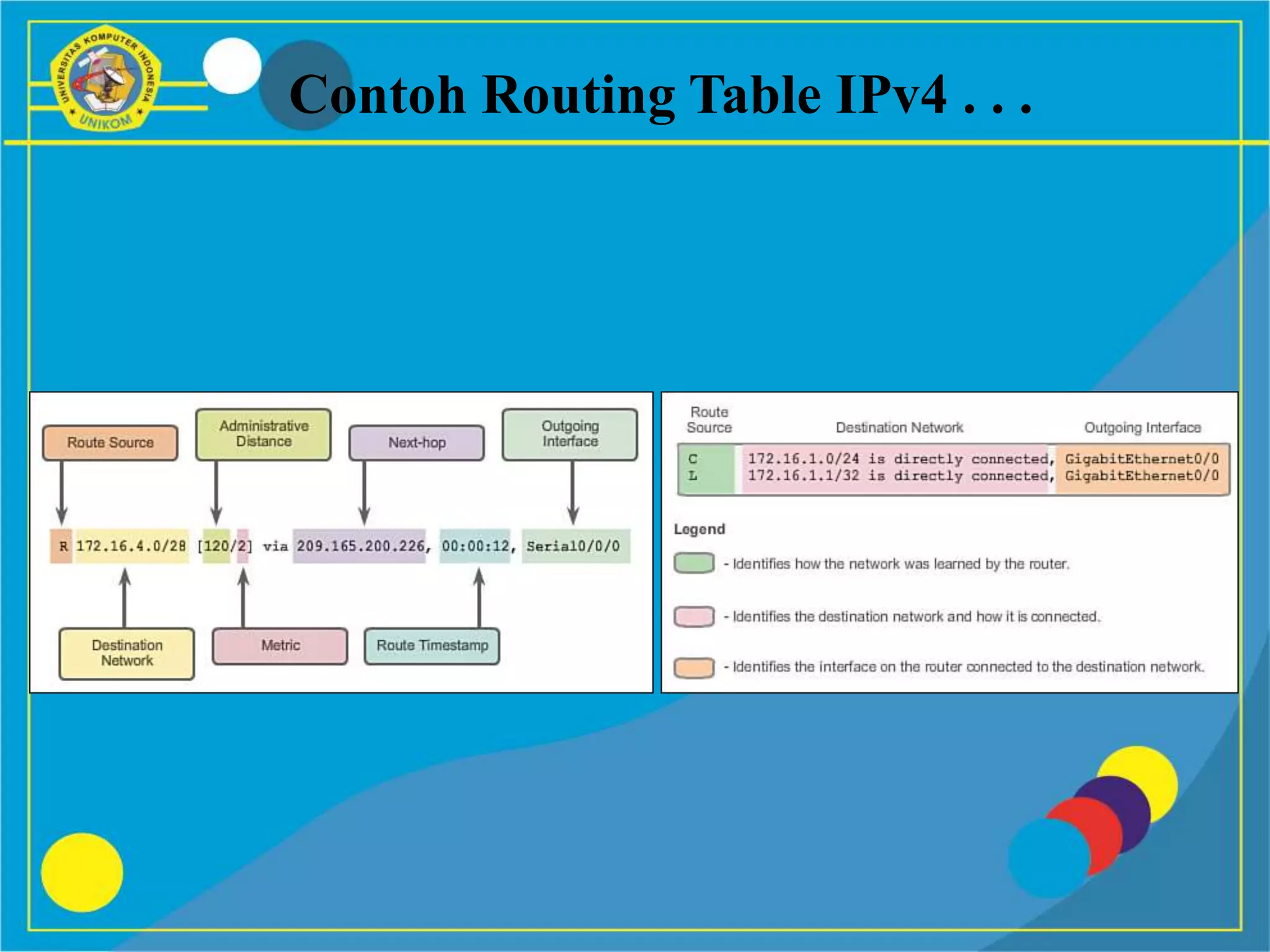 UNIVERSITAS KOMPUTER INDONESIA
UNIKOM

Contoh Routing Table IPv4 . . .

Route Source

Administrative Distance

Next-hop

Outgoing Interface

R 172.16.4.0/28 [120/2] via 209.165.200.226, 00:00:12, Serial0/0/0

Destination Network

Metric

Route Timestamp

Route Source

Destination Network

Outgoing Interface

C 172.16.1.0/24 is directly connected, GigabitEthernet0/0
L 172.16.1.1/32 is directly connected, GigabitEthernet0/0

Legend

- Identifies how the network was learned by the router.

- Identifies the destination network and how it is connected.

- Identifies the interface on the router connected to the destination network.